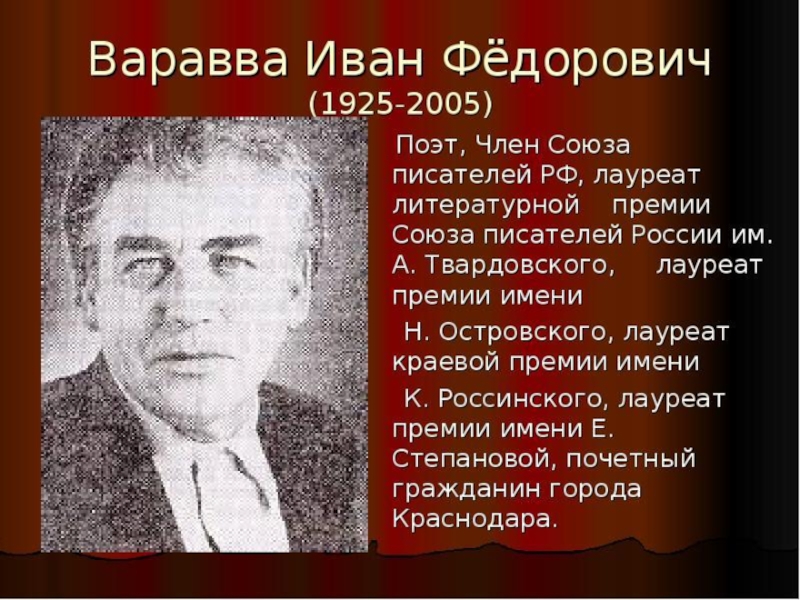 Варавва Иван Фёдорович
(1925-2005)

Поэт, Член Союза писателей РФ, лауреат литературной премии Союза писателей России им. А. Твардовского, лауреат премии имени

Н. Островского, лауреат краевой премии имени

К. Россинского, лауреат премии имени Е. Степановой, почетный гражданин города Краснодара.